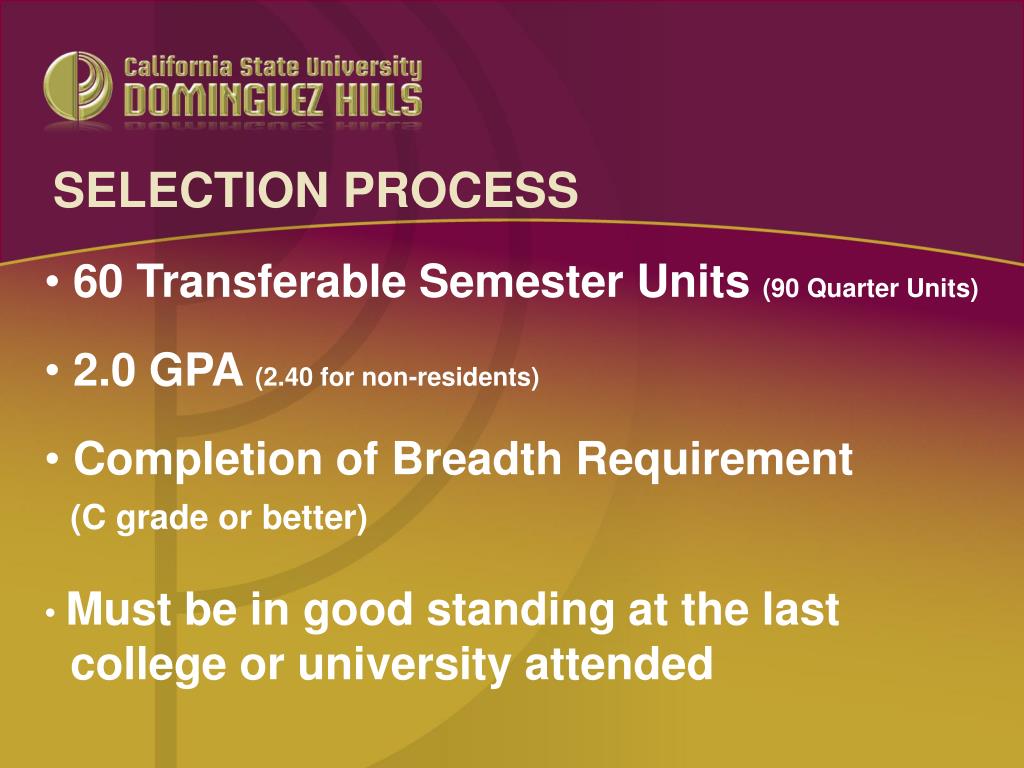 California State University
DOMINGUEZ HILLS

SELECTION PROCESS

• 60 Transferable Semester Units (90 Quarter Units)

• 2.0 GPA (2.40 for non-residents)

• Completion of Breadth Requirement (C grade or better)

• Must be in good standing at the last college or university attended